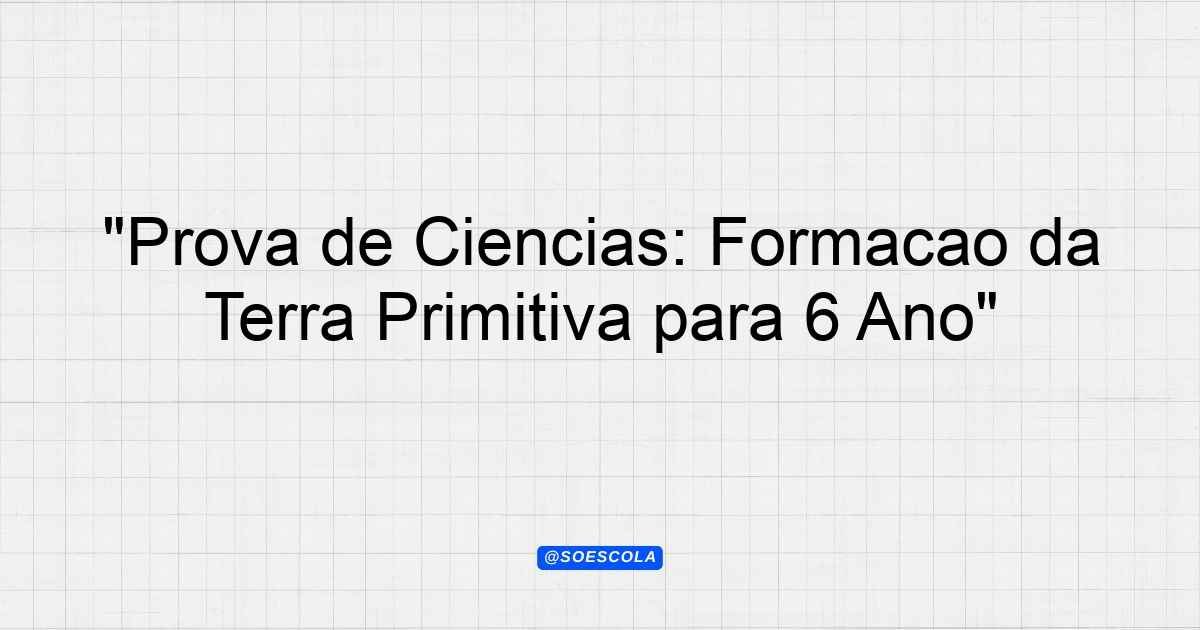 "Prova de Ciencias: Formacao da Terra Primitiva para 6 Ano"

@SOESCOLA